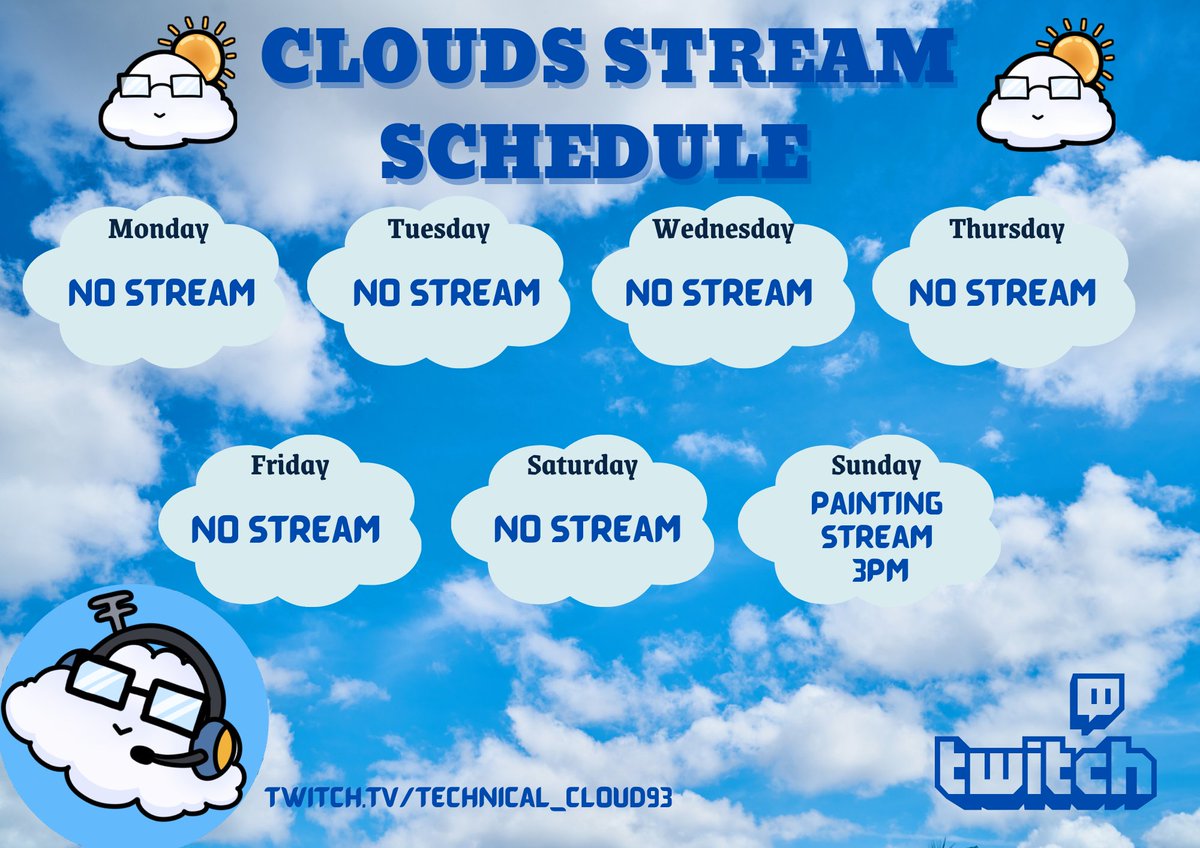 CLOUDS STREAM SCHEDULE

Monday
NO STREAM

Tuesday
NO STREAM

Wednesday
NO STREAM

Thursday
NO STREAM

Friday
NO STREAM

Saturday
NO STREAM

Sunday
PAINTING STREAM 3PM

TWITCH.TV/TECHNICAL_CLOUD93

twitch